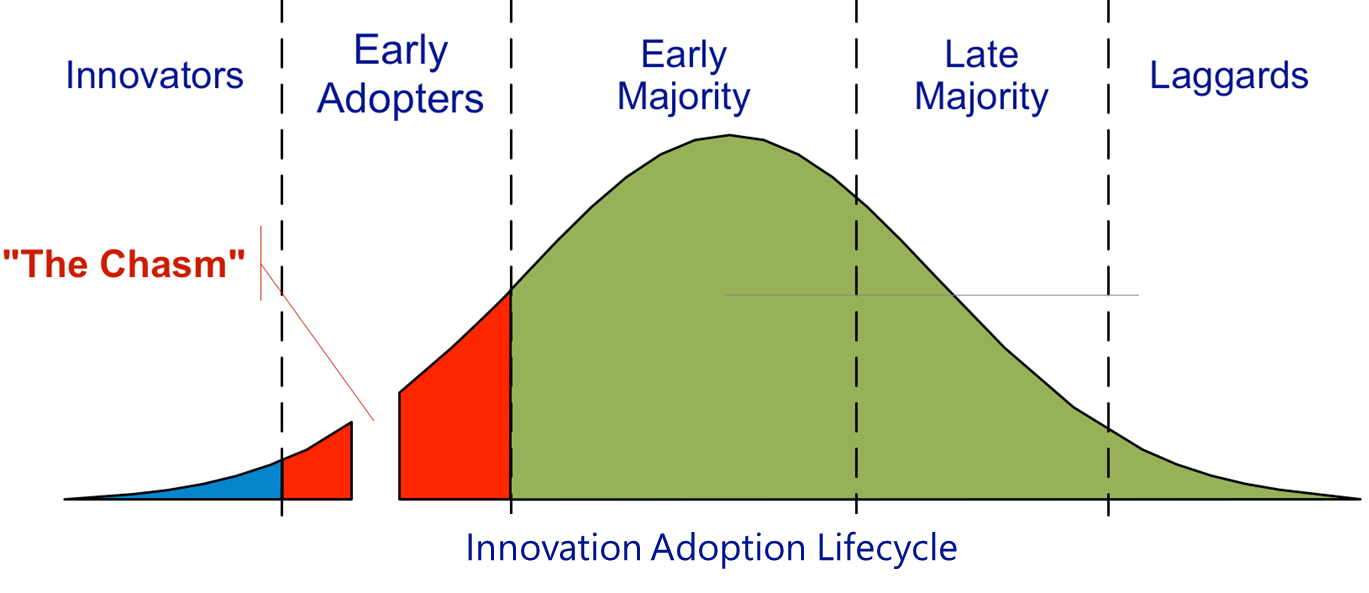 Innovators

Early Adopters

Early Majority

Late Majority

Laggards

"The Chasm"

Innovation Adoption Lifecycle